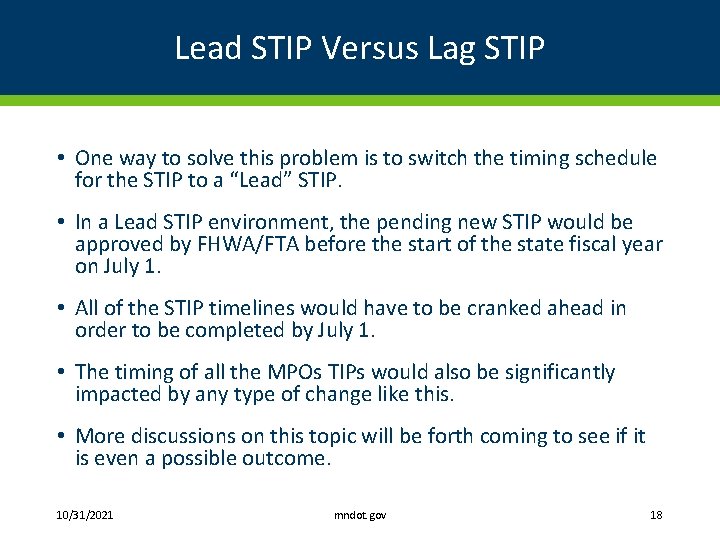 Lead STIP Versus Lag STIP

• One way to solve this problem is to switch the timing schedule for the STIP to a “Lead” STIP.

• In a Lead STIP environment, the pending new STIP would be approved by FHWA/FTA before the start of the state fiscal year on July 1.

• All of the STIP timelines would have to be cranked ahead in order to be completed by July 1.

• The timing of all the MPOs TIPs would also be significantly impacted by any type of change like this.

• More discussions on this topic will be forth coming to see if it is even a possible outcome.

10/31/2021

mndot.gov

18